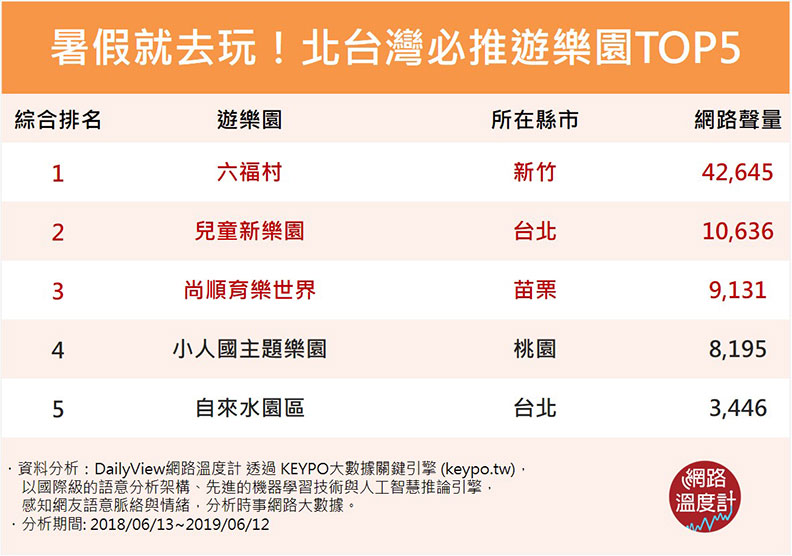 暑假就去玩！北台灣必推遊樂園TOP5

| 綜合排名 | 遊樂園 | 所在縣市 | 網路聲量 |
|---|---|---|---|
| 1 | 六福村 | 新竹 | 42,645 |
| 2 | 兒童新樂園 | 台北 | 10,636 |
| 3 | 尚順育樂世界 | 苗栗 | 9,131 |
| 4 | 小人國主題樂園 | 桃園 | 8,195 |
| 5 | 自來水園區 | 台北 | 3,446 |

· 資料分析：DailyView網路溫度計 透過 KEYPO大數據關鍵引擎 (keypo.tw)，以國際級的語意分析架構、先進的機器學習技術與人工智慧推論引擎，感知網友語意脈絡與情緒，分析時事網路大數據。
· 分析期間: 2018/06/13~2019/06/12

網路溫度計